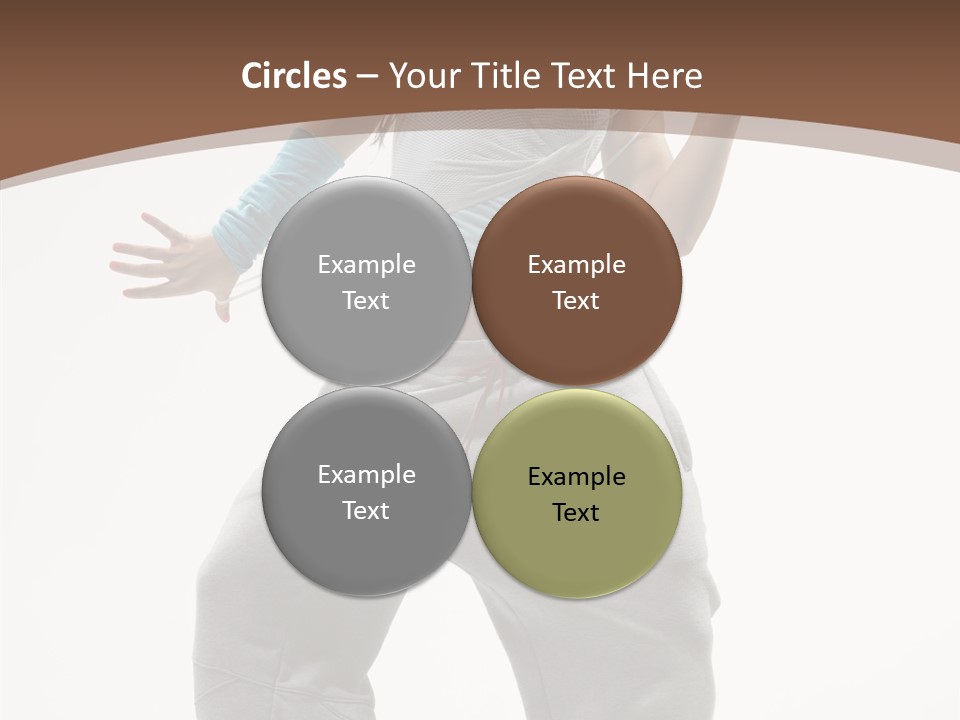 Circles – Your Title Text Here

Example Text

Example Text

Example Text

Example Text